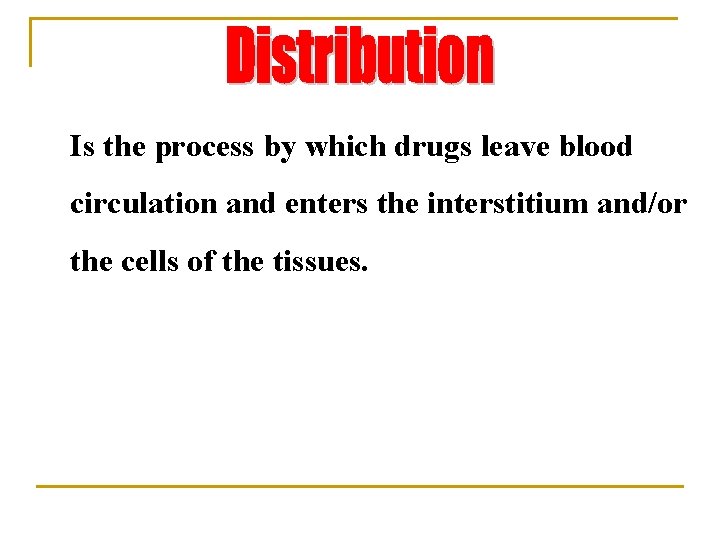 Distribution

Is the process by which drugs leave blood circulation and enters the interstitium and/or the cells of the tissues.